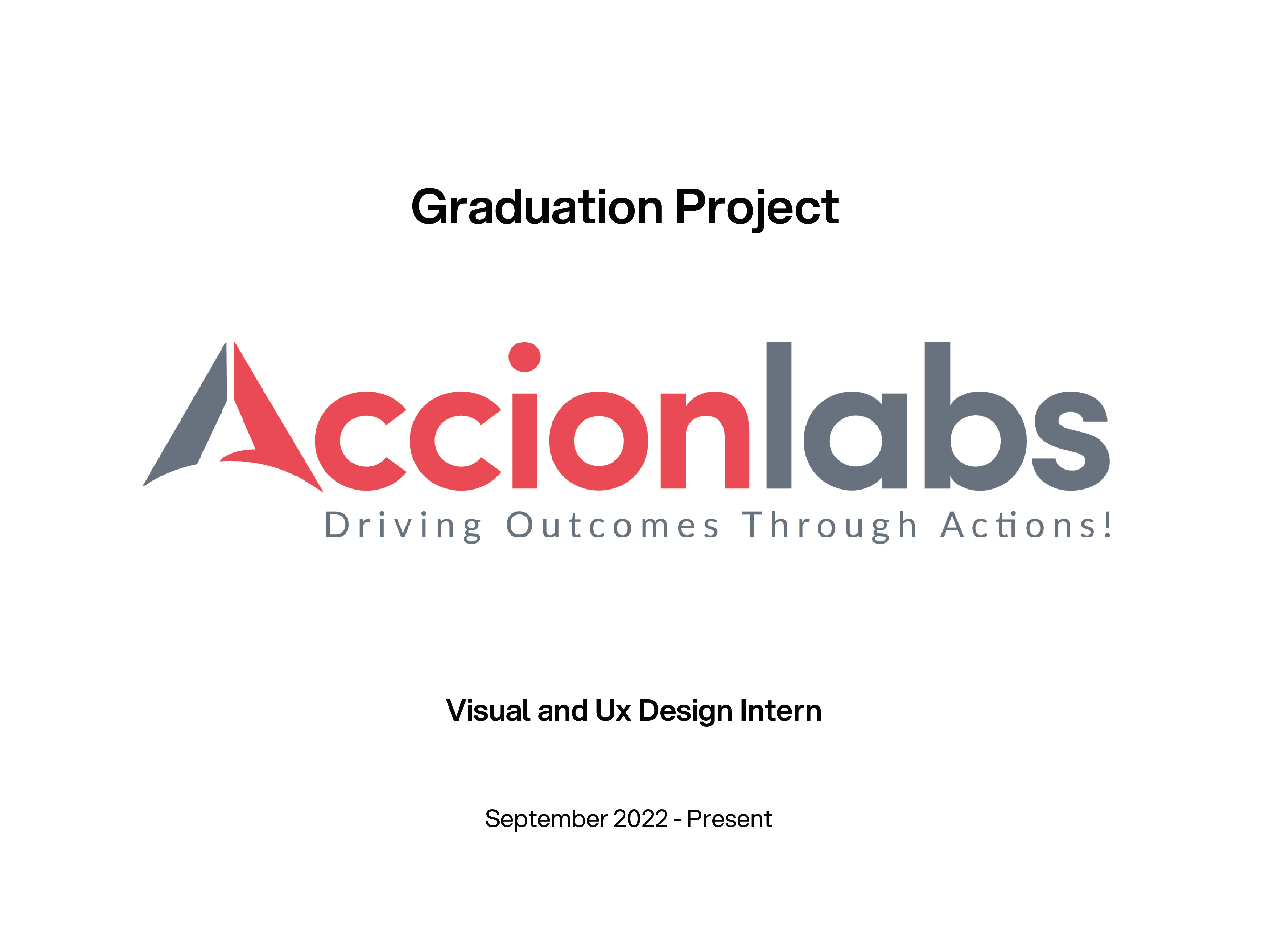 Graduation Project

Accionlabs

Driving Outcomes Through Actions!

Visual and Ux Design Intern

September 2022 - Present